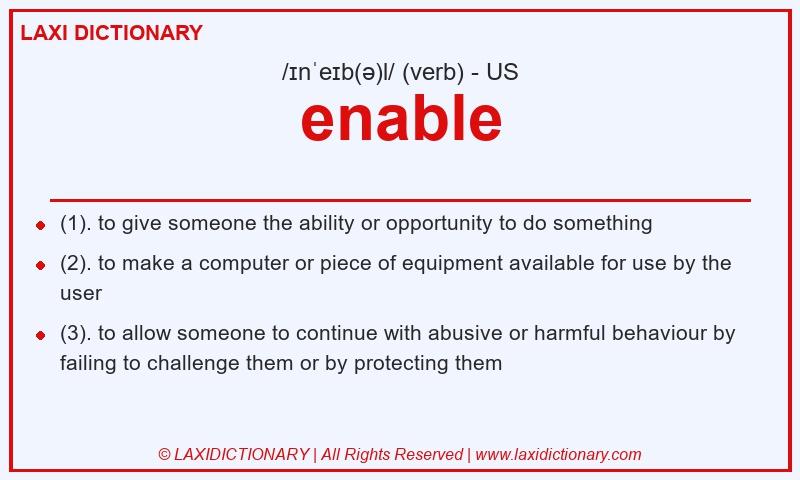 LAXI DICTIONARY

/ɪnˈeɪb(ə)l/ (verb) - US

enable

- (1). to give someone the ability or opportunity to do something
- (2). to make a computer or piece of equipment available for use by the user
- (3). to allow someone to continue with abusive or harmful behaviour by failing to challenge them or by protecting them

© LAXIDICTIONARY | All Rights Reserved | www.laxidictionary.com